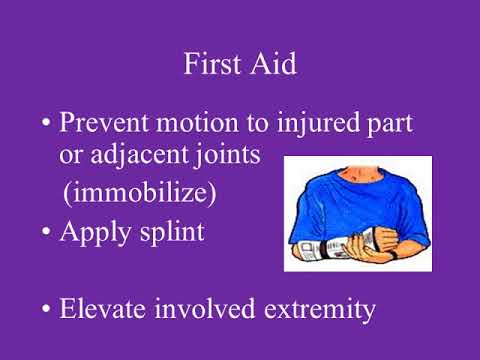 First Aid

• Prevent motion to injured part or adjacent joints (immobilize)
• Apply splint

• Elevate involved extremity